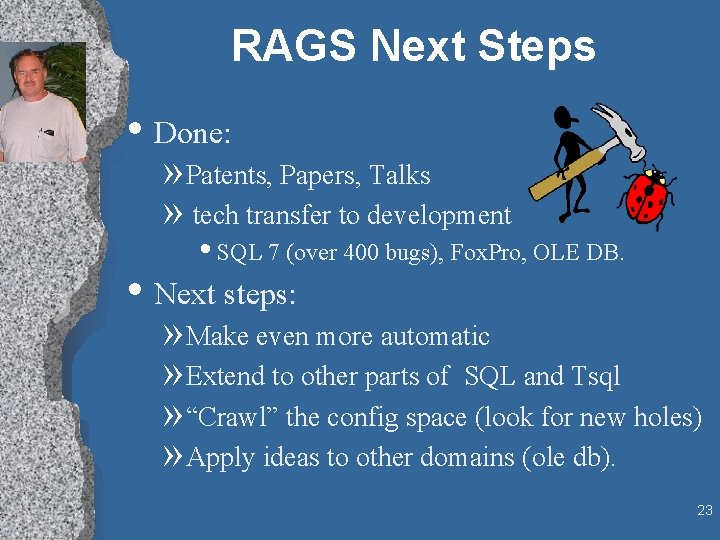 RAGS Next Steps

• Done:

» Patents, Papers, Talks

» tech transfer to development

• SQL 7 (over 400 bugs), FoxPro, OLE DB.

• Next steps:

» Make even more automatic

» Extend to other parts of SQL and Tsql

» “Crawl” the config space (look for new holes)

» Apply ideas to other domains (ole db).

23